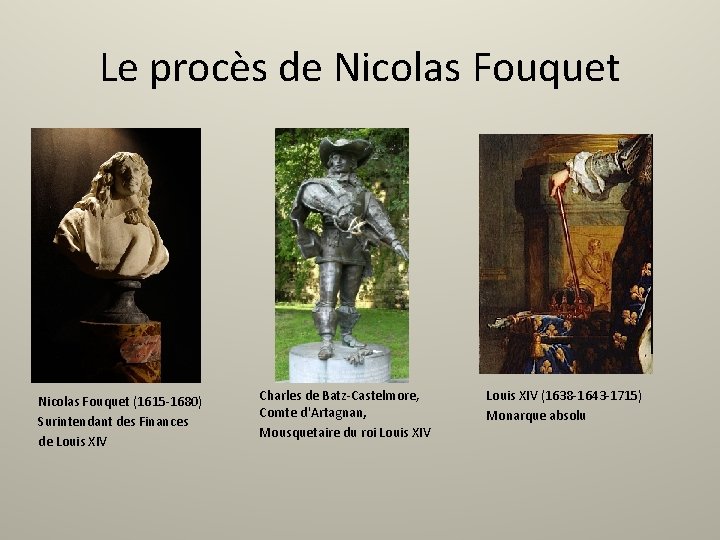 Le procès de Nicolas Fouquet

Nicolas Fouquet (1615-1680)
Surintendant des Finances
de Louis XIV

Charles de Batz-Castelmore,
Comte d'Artagnan,
Mousquetaire du roi Louis XIV

Louis XIV (1638-1643-1715)
Monarque absolu